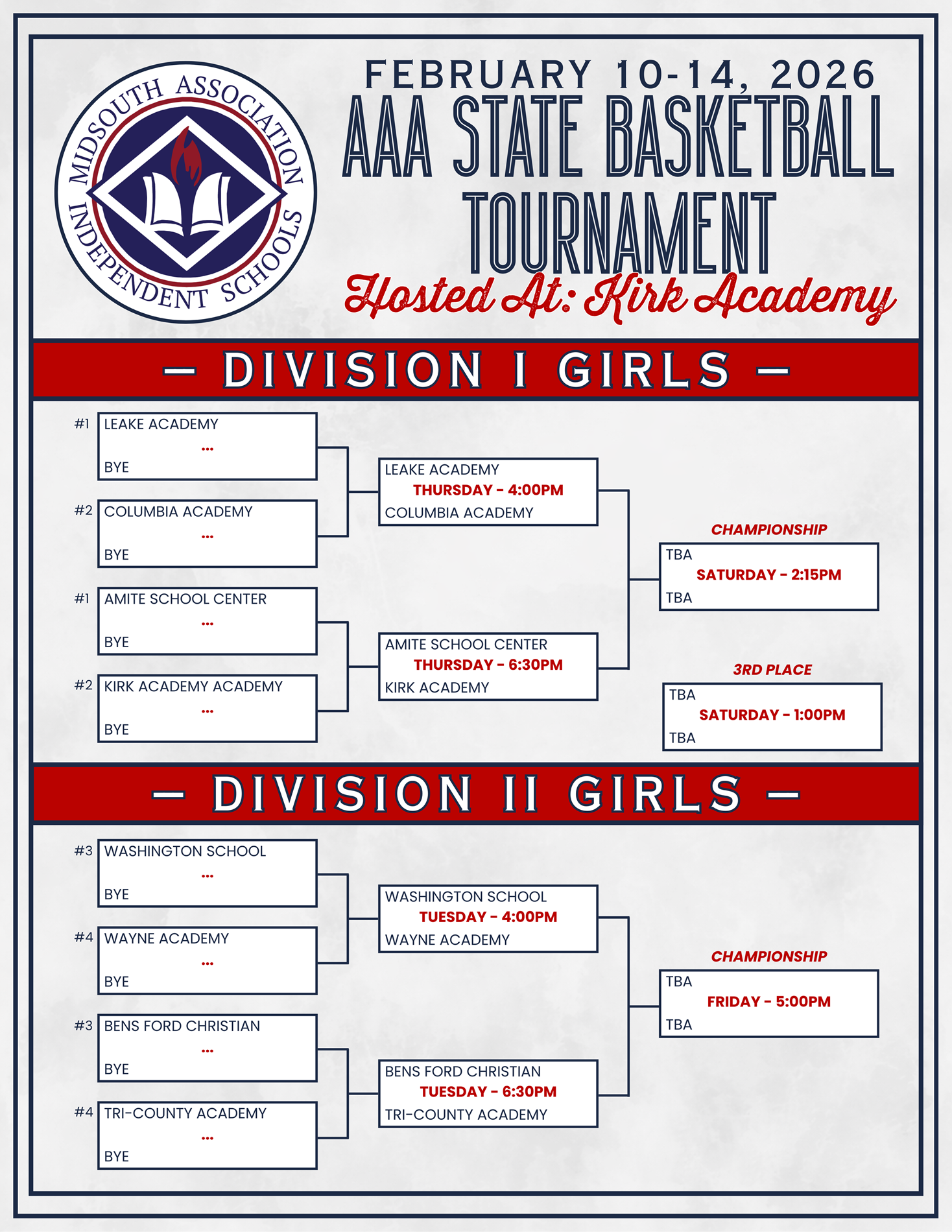 MIDSOUTH ASSOCIATION INDEPENDENT SCHOOLS

FEBRUARY 10-14, 2026
AAA STATE BASKETBALL TOURNAMENT
Hosted At: Kirk Academy

— DIVISION I GIRLS —

#1 LEAKE ACADEMY
...
BYE

#2 COLUMBIA ACADEMY
...
BYE

#1 AMITE SCHOOL CENTER
...
BYE

#2 KIRK ACADEMY ACADEMY
...
BYE

LEAKE ACADEMY
THURSDAY - 4:00PM
COLUMBIA ACADEMY

AMITE SCHOOL CENTER
THURSDAY - 6:30PM
KIRK ACADEMY

CHAMPIONSHIP
TBA
SATURDAY - 2:15PM
TBA

3RD PLACE
TBA
SATURDAY - 1:00PM
TBA

— DIVISION II GIRLS —

#3 WASHINGTON SCHOOL
...
BYE

#4 WAYNE ACADEMY
...
BYE

#3 BENS FORD CHRISTIAN
...
BYE

#4 TRI-COUNTY ACADEMY
...
BYE

WASHINGTON SCHOOL
TUESDAY - 4:00PM
WAYNE ACADEMY

BENS FORD CHRISTIAN
TUESDAY - 6:30PM
TRI-COUNTY ACADEMY

CHAMPIONSHIP
TBA
FRIDAY - 5:00PM
TBA